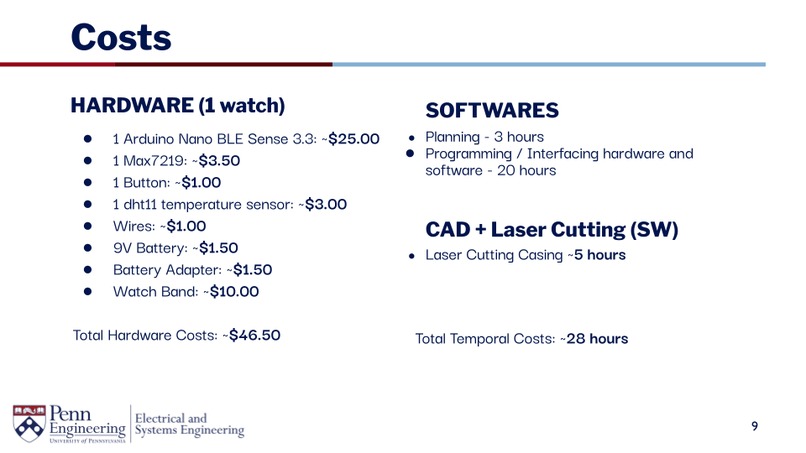 Costs

HARDWARE (1 watch)

- 1 Arduino Nano BLE Sense 3.3: ~$25.00
- 1 Max7219: ~$3.50
- 1 Button: ~$1.00
- 1 dht11 temperature sensor: ~$3.00
- Wires: ~$1.00
- 9V Battery: ~$1.50
- Battery Adapter: ~$1.50
- Watch Band: ~$10.00

Total Hardware Costs: ~$46.50

SOFTWARES

- Planning - 3 hours
- Programming / Interfacing hardware and software - 20 hours

CAD + Laser Cutting (SW)

- Laser Cutting Casing ~5 hours

Total Temporal Costs: ~28 hours

Penn Engineering
UNIVERSITY of PENNSYLVANIA
Electrical and Systems Engineering

9